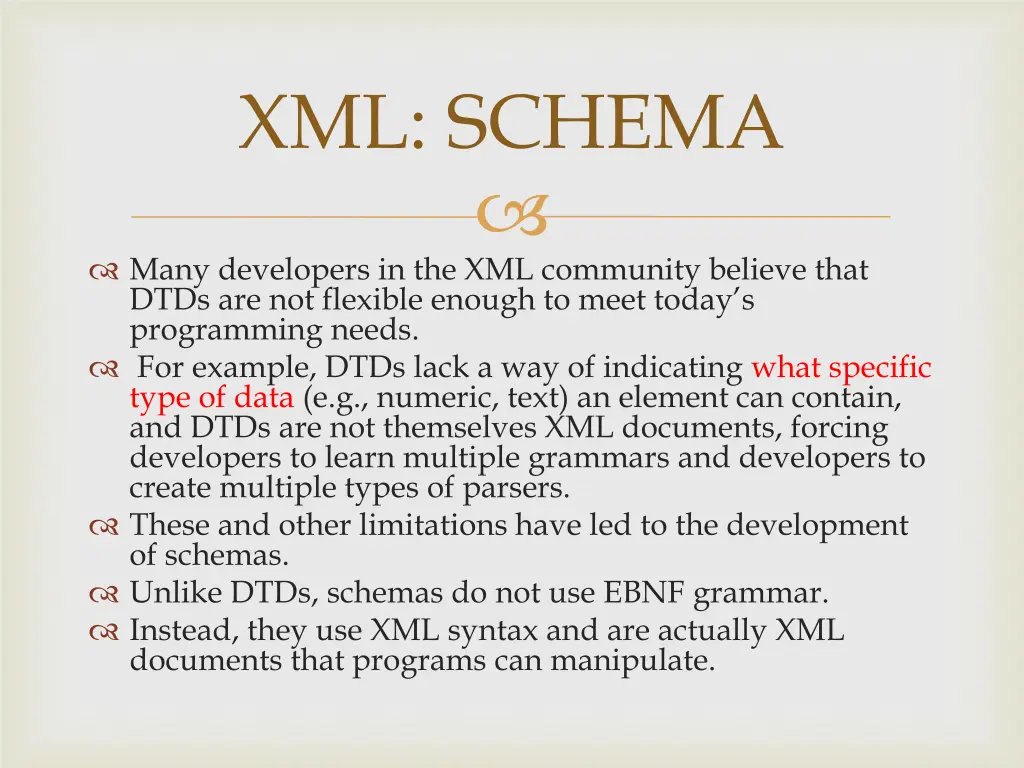 XML: SCHEMA

Many developers in the XML community believe that DTDs are not flexible enough to meet today’s programming needs.

For example, DTDs lack a way of indicating what specific type of data (e.g., numeric, text) an element can contain, and DTDs are not themselves XML documents, forcing developers to learn multiple grammars and developers to create multiple types of parsers.

These and other limitations have led to the development of schemas.

Unlike DTDs, schemas do not use EBNF grammar.

Instead, they use XML syntax and are actually XML documents that programs can manipulate.